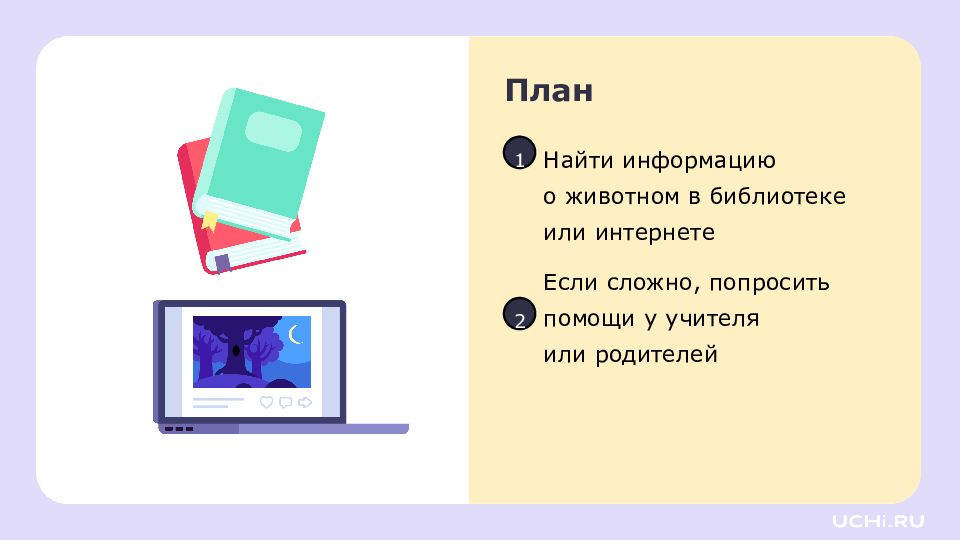 План

1 Найти информацию о животном в библиотеке или интернете

2 Если сложно, попросить помощи у учителя или родителей

UCHi.RU